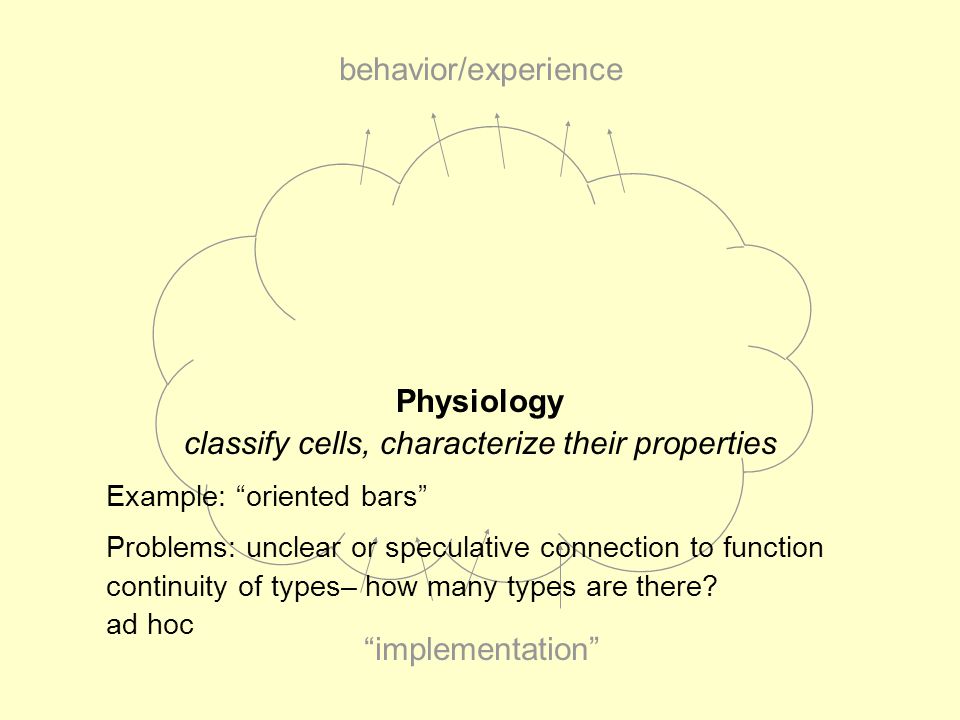 behavior/experience

Physiology
classify cells, characterize their properties

Example: “oriented bars”

Problems: unclear or speculative connection to function
continuity of types– how many types are there?
ad hoc

“implementation”